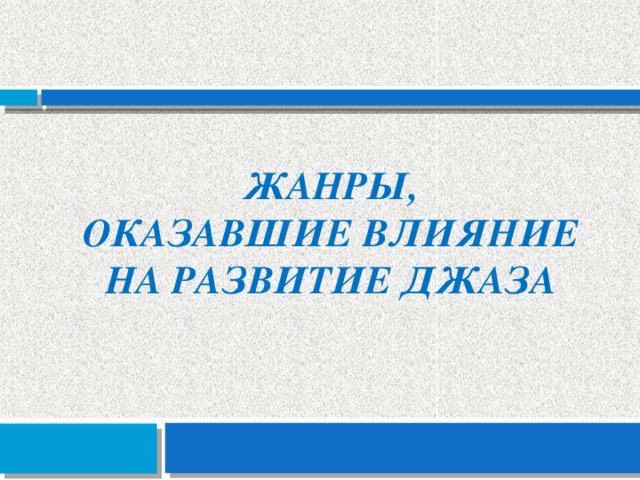 ЖАНРЫ,
ОКАЗАВШИЕ ВЛИЯНИЕ
НА РАЗВИТИЕ ДЖАЗА